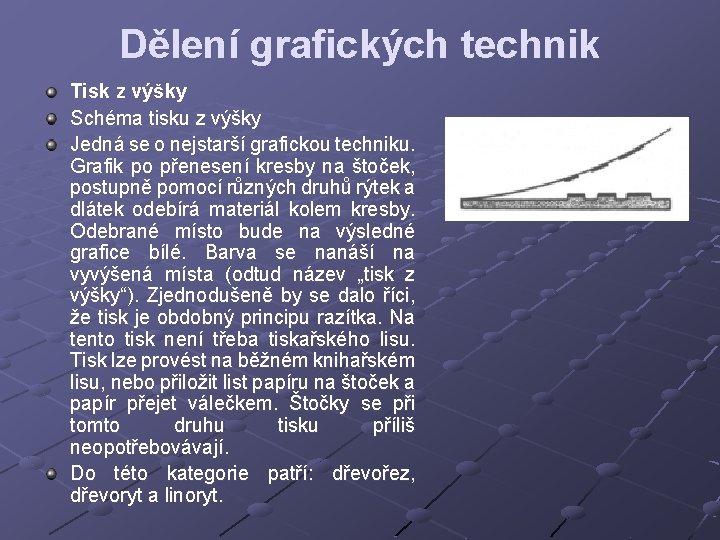 Dělení grafických technik

Tisk z výšky

Schéma tisku z výšky

Jedná se o nejstarší grafickou techniku. Grafik po přenesení kresby na štoček, postupně pomocí různých druhů rýtek a dlátek odebírá materiál kolem kresby. Odebrané místo bude na výsledné grafice bílé. Barva se nanáší na vyvýšená místa (odtud název „tisk z výšky“). Zjednodušeně by se dalo říci, že tisk je obdobný principu razítka. Na tento tisk není třeba tiskařského lisu. Tisk lze provést na běžném knihařském lisu, nebo přiložit list papíru na štoček a papír přejet válečkem. Štočky se při tomto druhu tisku příliš neopotřebovávají.

Do této kategorie patří: dřevořez, dřevoryt a linoryt.